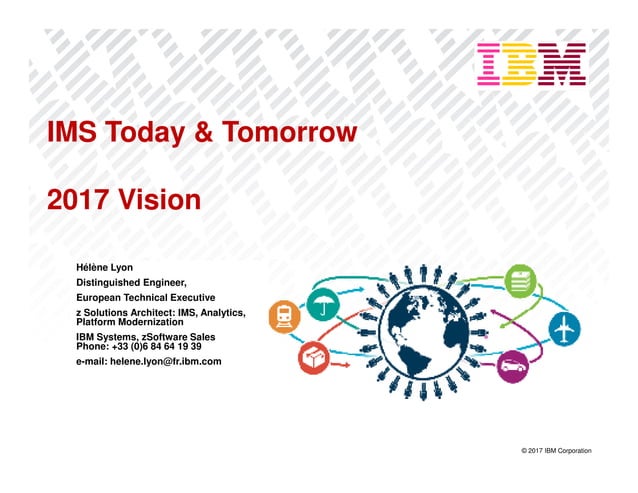 IBM

IMS Today & Tomorrow

2017 Vision

Hélène Lyon

Distinguished Engineer,

European Technical Executive

z Solutions Architect: IMS, Analytics, Platform Modernization

IBM Systems, zSoftware Sales
Phone: +33 (0)6 84 64 19 39

e-mail: helene.lyon@fr.ibm.com

© 2017 IBM Corporation